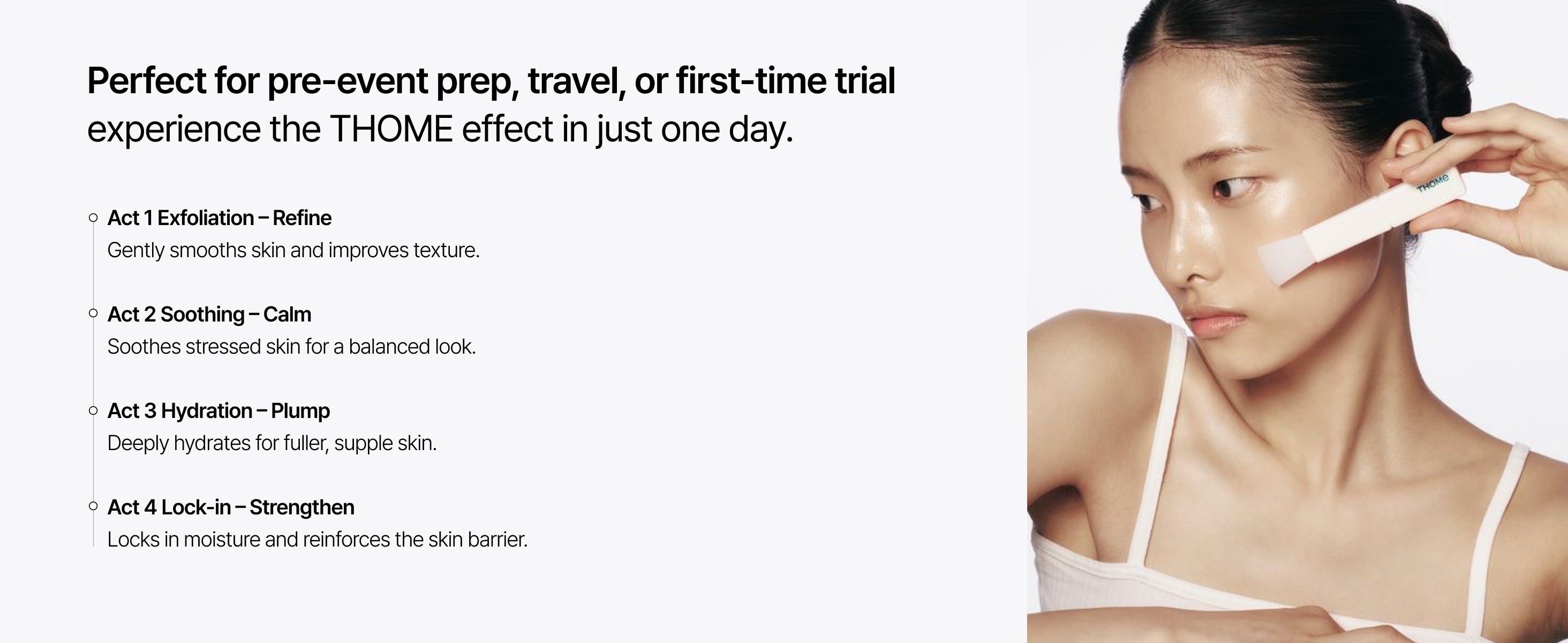 Perfect for pre-event prep, travel, or first-time trial
experience the THOME effect in just one day.

Act 1 Exfoliation – Refine
Gently smooths skin and improves texture.

Act 2 Soothing – Calm
Soothes stressed skin for a balanced look.

Act 3 Hydration – Plump
Deeply hydrates for fuller, supple skin.

Act 4 Lock-in – Strengthen
Locks in moisture and reinforces the skin barrier.

THOMe